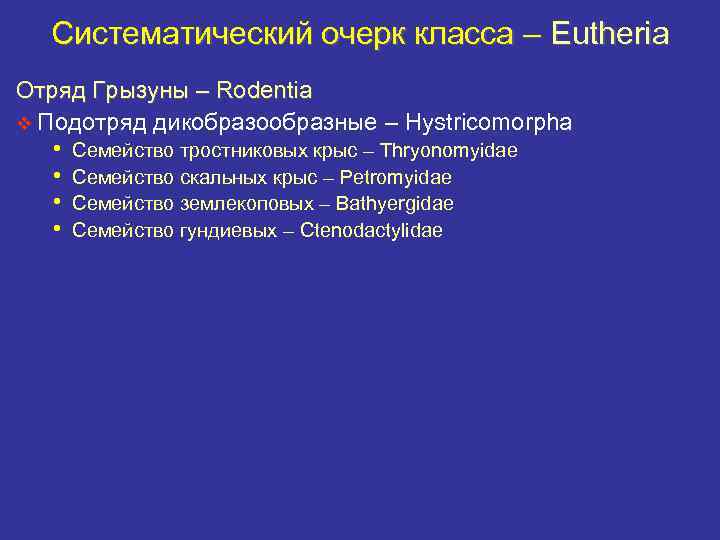 Систематический очерк класса – Eutheria

Отряд Грызуны – Rodentia

❖ Подотряд дикобразообразные – Hystricomorpha

• Семейство тростниковых крыс – Thryonomyidae
• Семейство скальных крыс – Petromyidae
• Семейство землекоповых – Bathyergidae
• Семейство гундиевых – Ctenodactylidae